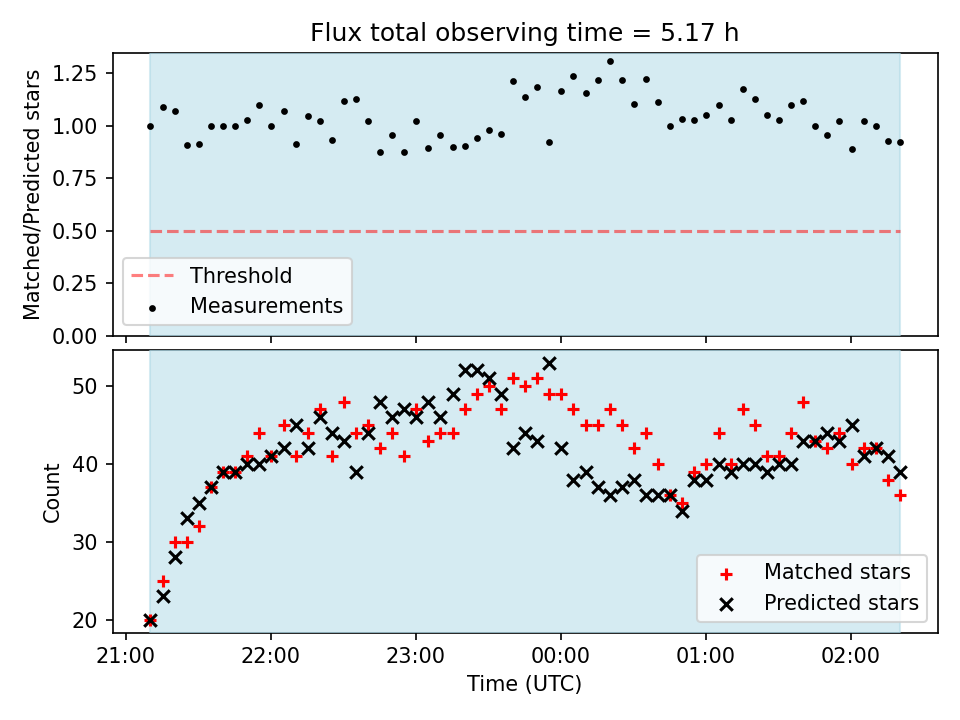 Flux total observing time = 5.17 h

Matched/Predicted stars

1.25
1.00
0.75
0.50
0.25
0.00

Threshold
Measurements

Count

50
40
30
20

Matched stars
Predicted stars

21:00
22:00
23:00
00:00
01:00
02:00

Time (UTC)